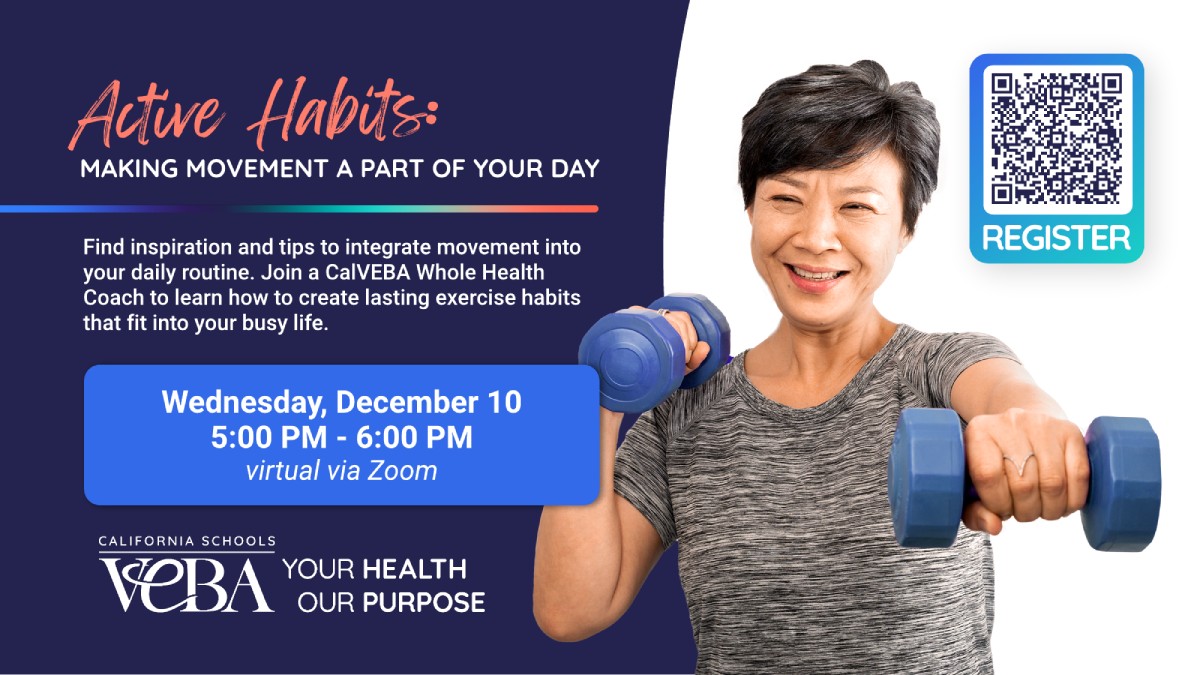 Active Habits:
MAKING MOVEMENT A PART OF YOUR DAY

Find inspiration and tips to integrate movement into your daily routine. Join a CalVEBA Whole Health Coach to learn how to create lasting exercise habits that fit into your busy life.

Wednesday, December 10
5:00 PM - 6:00 PM
virtual via Zoom

CALIFORNIA SCHOOLS
VEBA
YOUR HEALTH
OUR PURPOSE

REGISTER